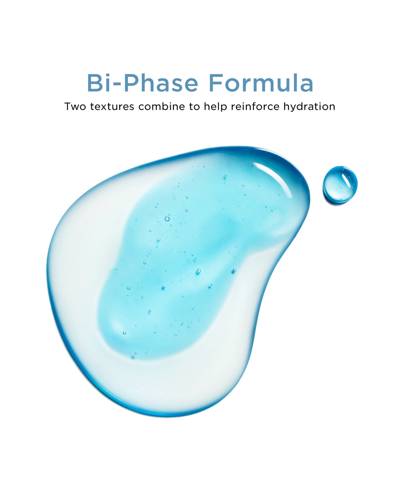 Bi-Phase Formula

Two textures combine to help reinforce hydration